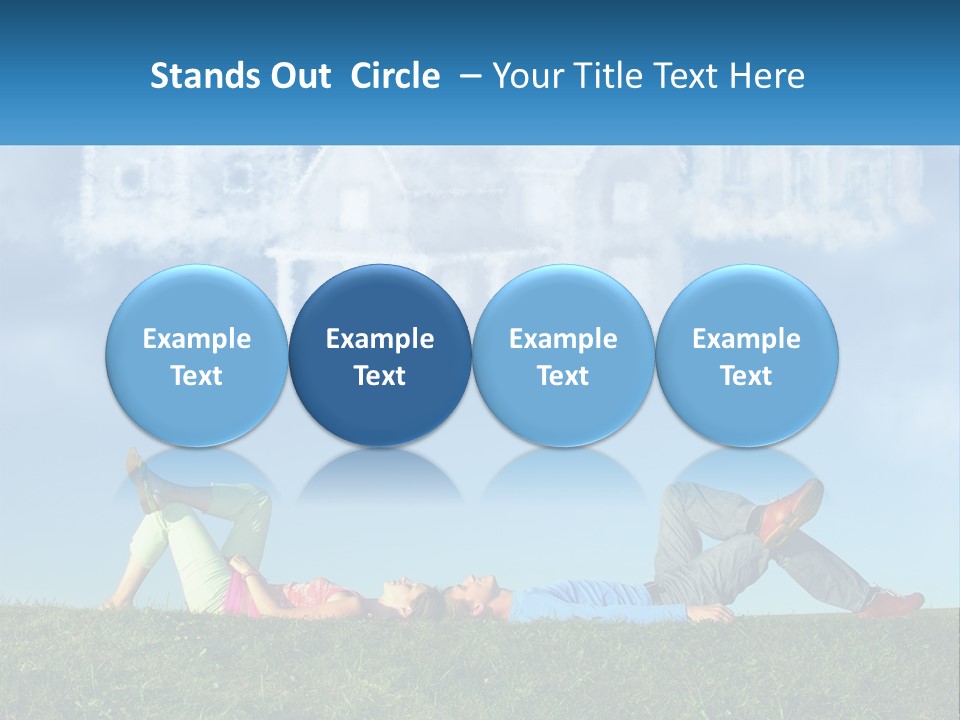 Stands Out Circle – Your Title Text Here

Example Text

Example Text

Example Text

Example Text